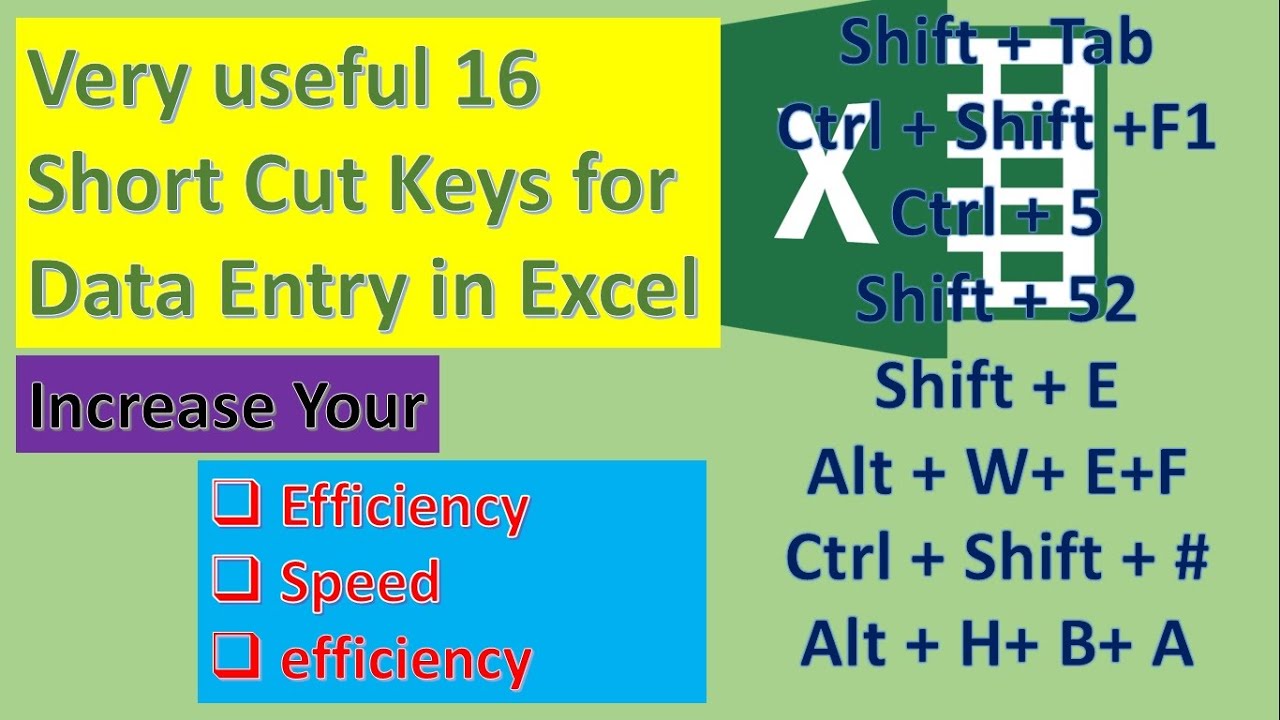 Very useful 16 Short Cut Keys for Data Entry in Excel

Increase Your

❑ Efficiency
❑ Speed
❑ efficiency

X

Shift + Tab
Ctrl + Shift +F1
Ctrl + 5
Shift + 52
Shift + E
Alt + W+ E+F
Ctrl + Shift + #
Alt + H+ B+ A